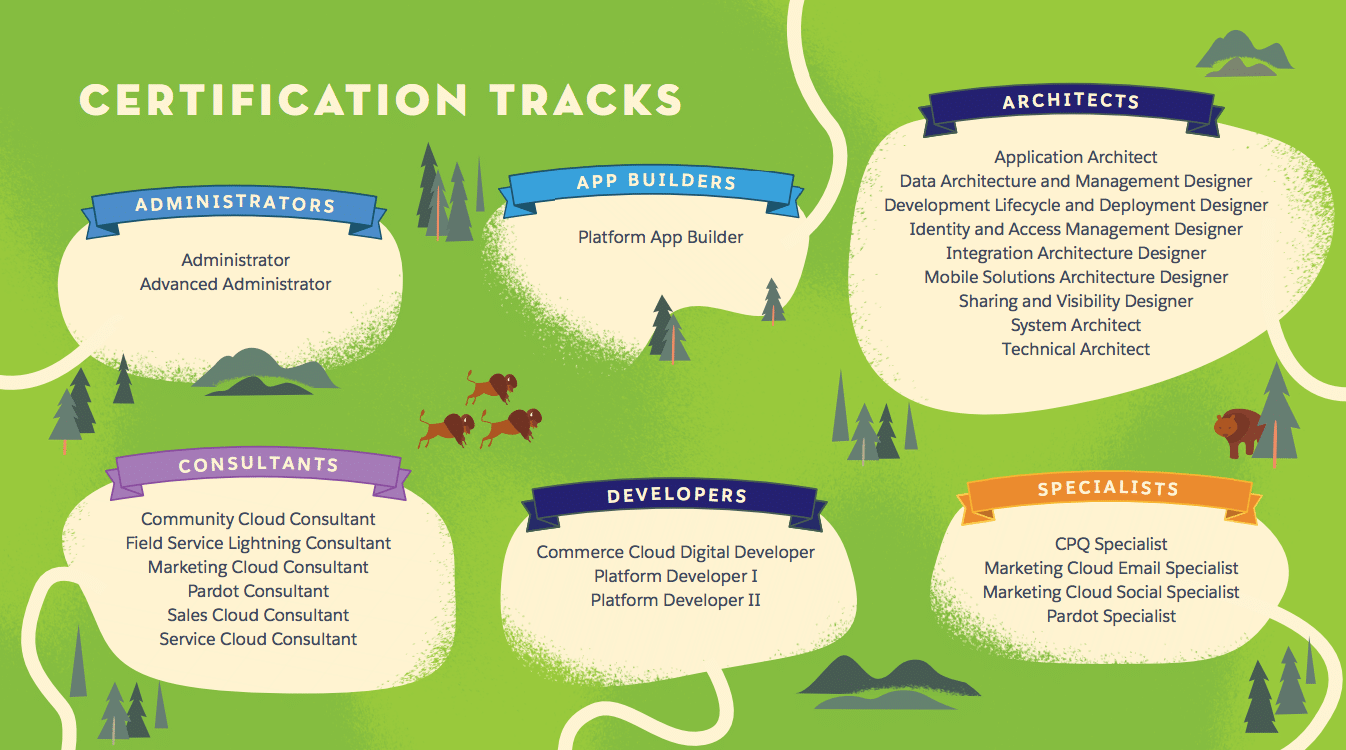 CERTIFICATION TRACKS

ADMINISTRATORS

Administrator
Advanced Administrator

APP BUILDERS

Platform App Builder

ARCHITECTS

Application Architect
Data Architecture and Management Designer
Development Lifecycle and Deployment Designer
Identity and Access Management Designer
Integration Architecture Designer
Mobile Solutions Architecture Designer
Sharing and Visibility Designer
System Architect
Technical Architect

CONSULTANTS

Community Cloud Consultant
Field Service Lightning Consultant
Marketing Cloud Consultant
Pardot Consultant
Sales Cloud Consultant
Service Cloud Consultant

DEVELOPERS

Commerce Cloud Digital Developer
Platform Developer I
Platform Developer II

SPECIALISTS

CPQ Specialist
Marketing Cloud Email Specialist
Marketing Cloud Social Specialist
Pardot Specialist